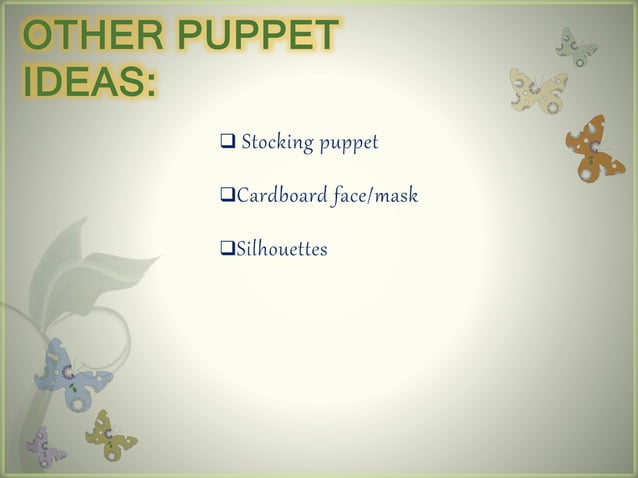 OTHER PUPPET IDEAS:

❑ Stocking puppet

❑Cardboard face/mask

❑Silhouettes